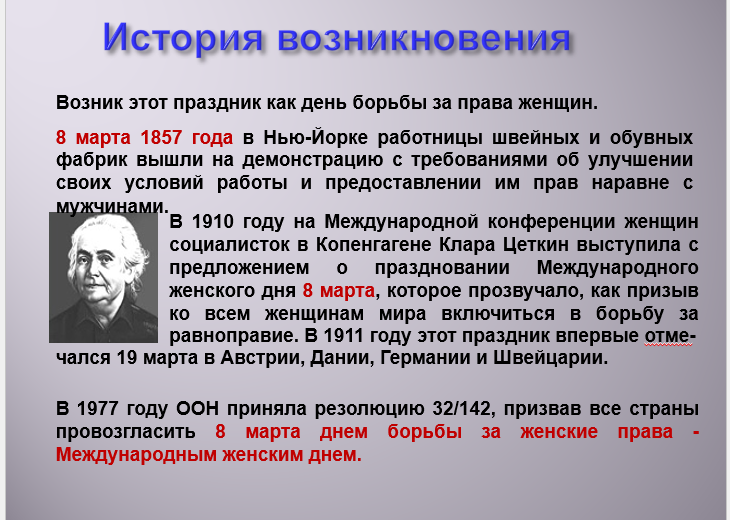 История возникновения

Возник этот праздник как день борьбы за права женщин.

8 марта 1857 года в Нью-Йорке работницы швейных и обувных фабрик вышли на демонстрацию с требованиями об улучшении своих условий работы и предоставлении им прав наравне с мужчинами.

В 1910 году на Международной конференции женщин социалисток в Копенгагене Клара Цеткин выступила с предложением о праздновании Международного женского дня 8 марта, которое прозвучало, как призыв ко всем женщинам мира включиться в борьбу за равноправие. В 1911 году этот праздник впервые отмечался 19 марта в Австрии, Дании, Германии и Швейцарии.

В 1977 году ООН приняла резолюцию 32/142, призвав все страны провозгласить 8 марта днем борьбы за женские права - Международным женским днем.